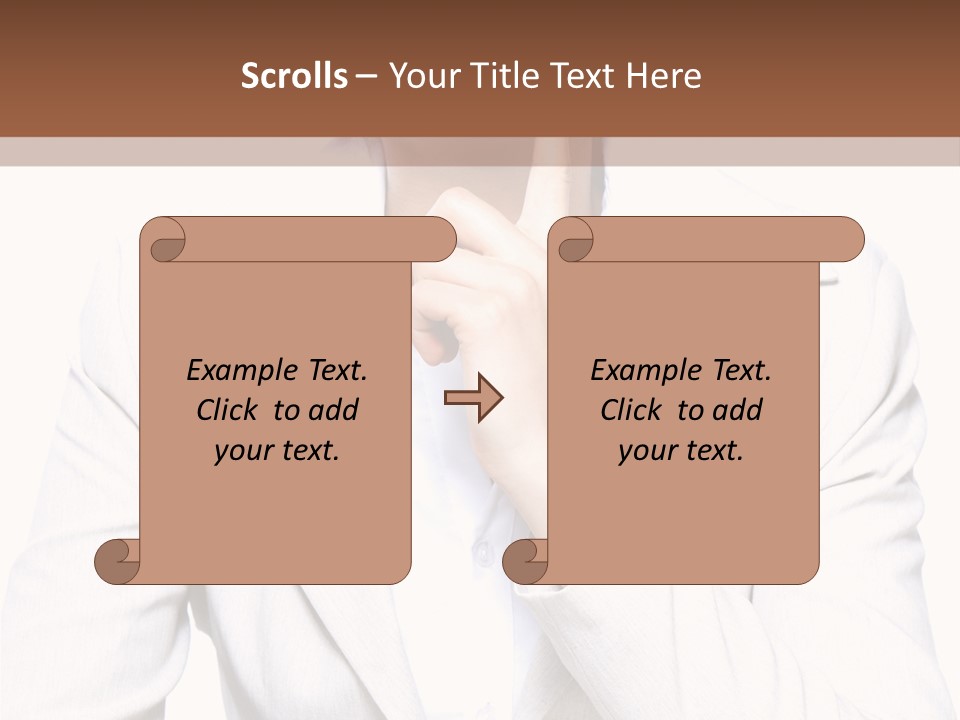 Scrolls – Your Title Text Here

Example Text. Click to add your text.

Example Text. Click to add your text.